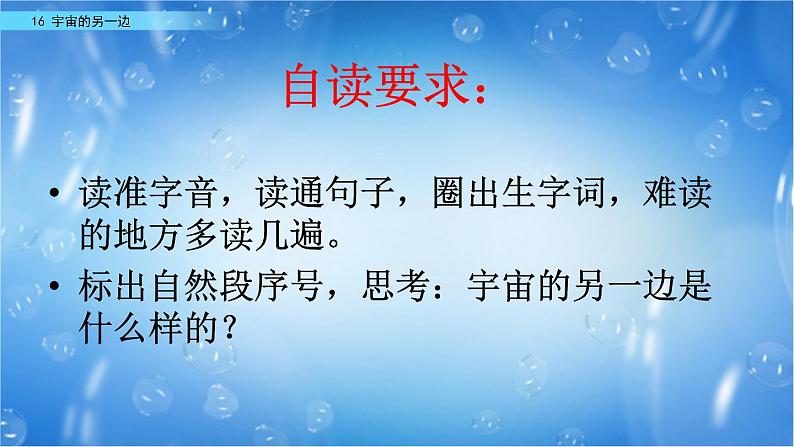 16 宇宙的另一边

自读要求：

• 读准字音，读通句子，圈出生字词，难读的地方多读几遍。

• 标出自然段序号，思考：宇宙的另一边是什么样的？